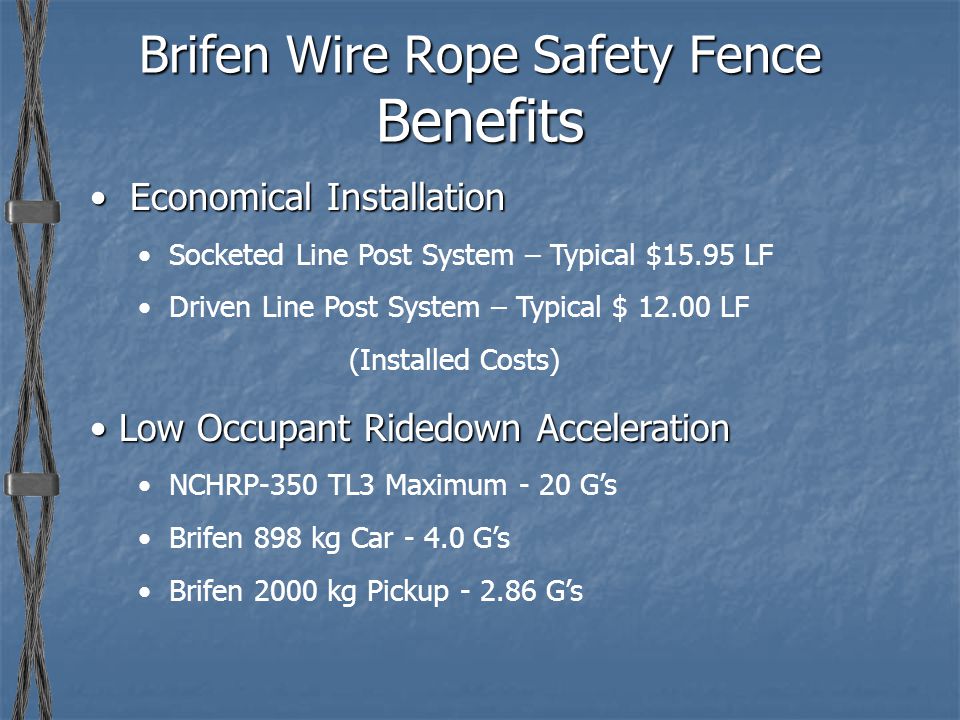 Brifen Wire Rope Safety Fence
Benefits

• Economical Installation

• Socketed Line Post System – Typical \$15.95 LF

• Driven Line Post System – Typical \$ 12.00 LF

(Installed Costs)

• Low Occupant Ridedown Acceleration

• NCHRP-350 TL3 Maximum - 20 G's

• Brifen 898 kg Car - 4.0 G's

• Brifen 2000 kg Pickup - 2.86 G's